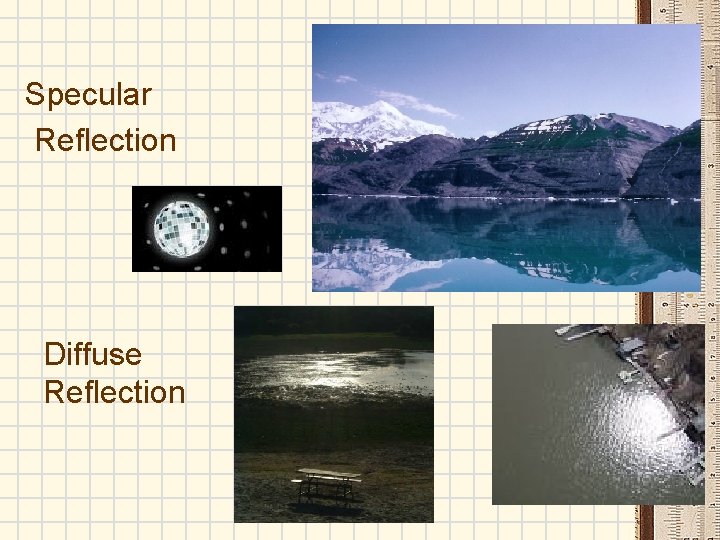 Specular
Reflection

Diffuse
Reflection